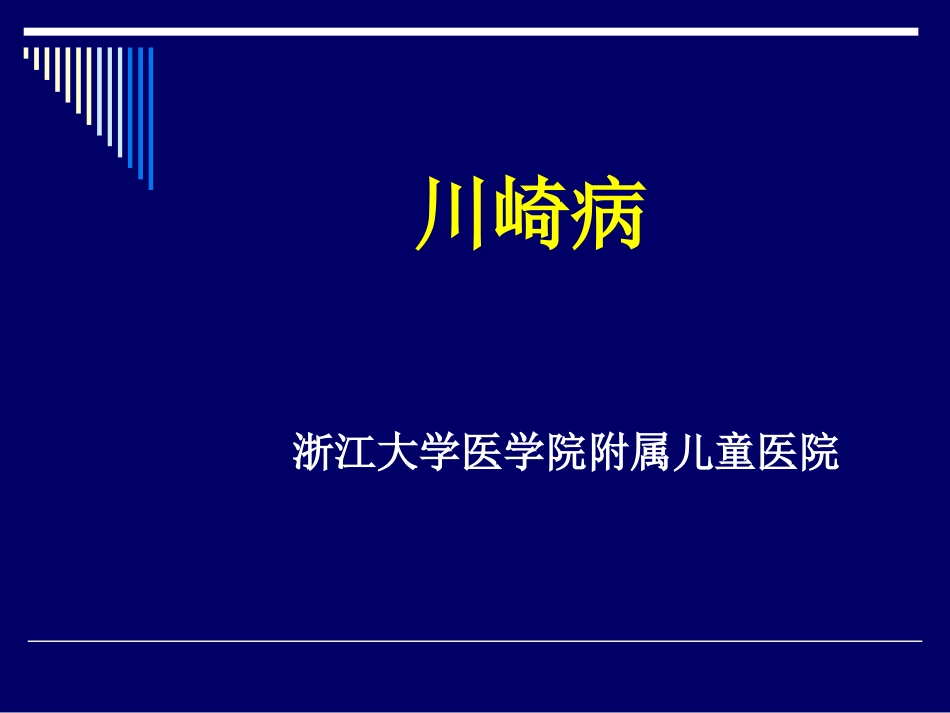 川崎病

浙江大学医学院附属儿童医院